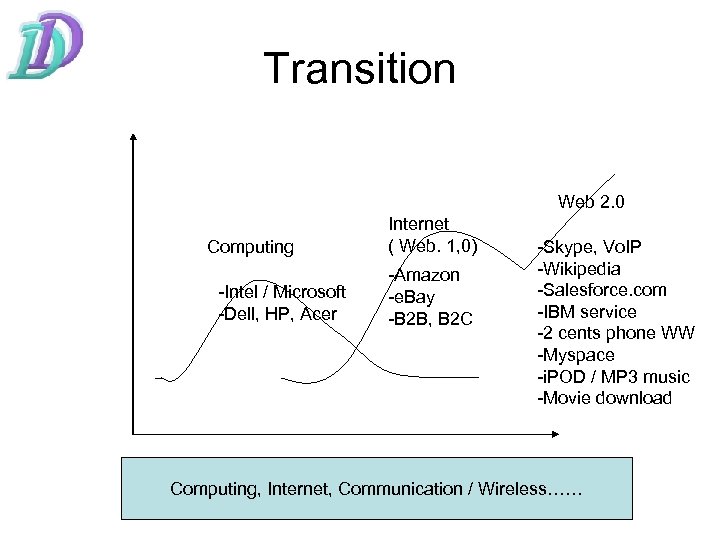 DD

Transition

Computing

-Intel / Microsoft
-Dell, HP, Acer

Internet
( Web. 1,0)

-Amazon
-eBay
-B2B, B2C

Web 2.0

-Skype, VoIP
-Wikipedia
-Salesforce.com
-IBM service
-2 cents phone WW
-Myspace
-iPOD / MP3 music
-Movie download

Computing, Internet, Communication / Wireless……